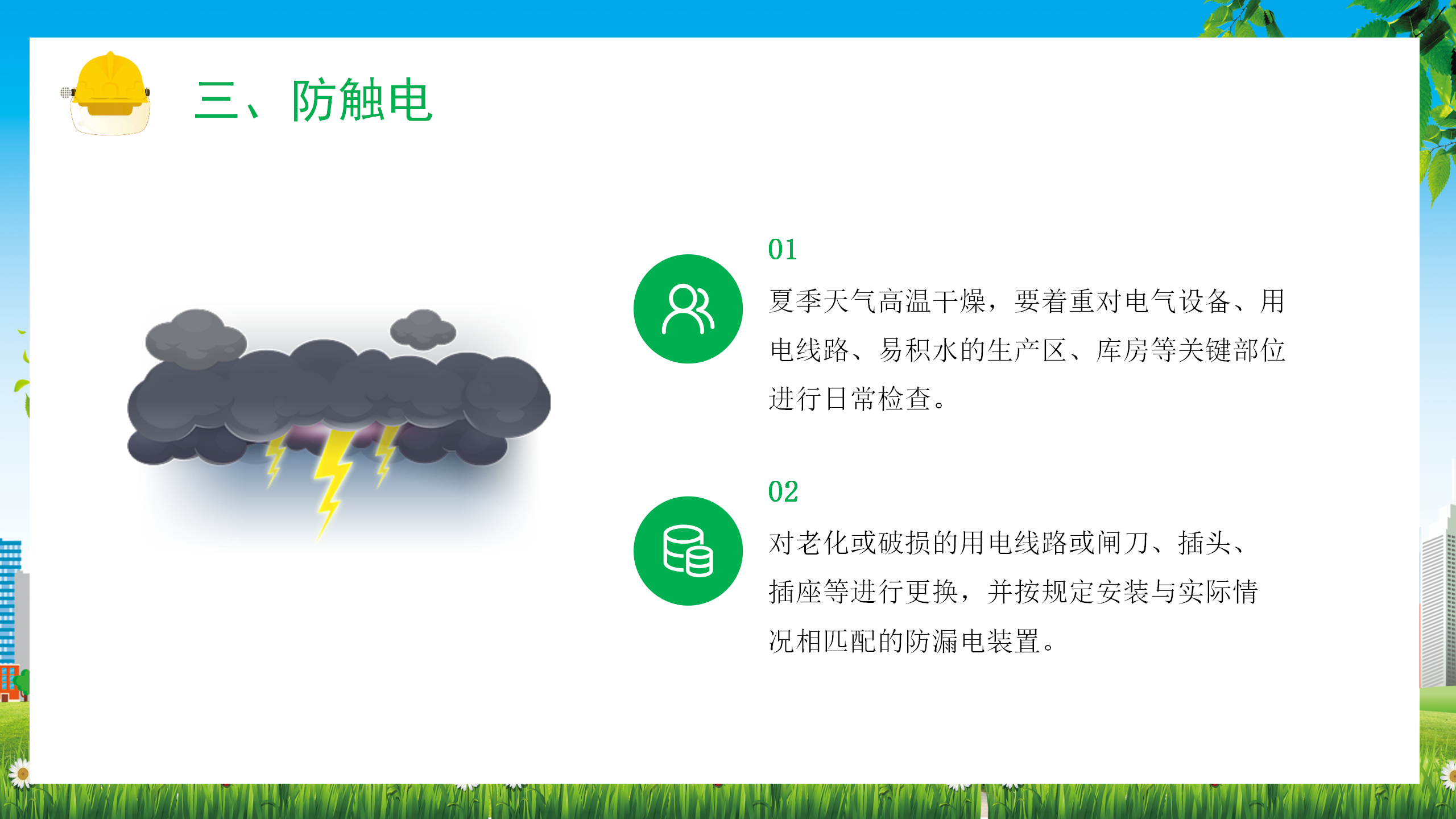 三、防触电

01

夏季天气高温干燥，要着重对电气设备、用电线路、易积水的生产区、库房等关键部位进行日常检查。

02

对老化或破损的用电线路或闸刀、插头、插座等进行更换，并按规定安装与实际情况相匹配的防漏电装置。